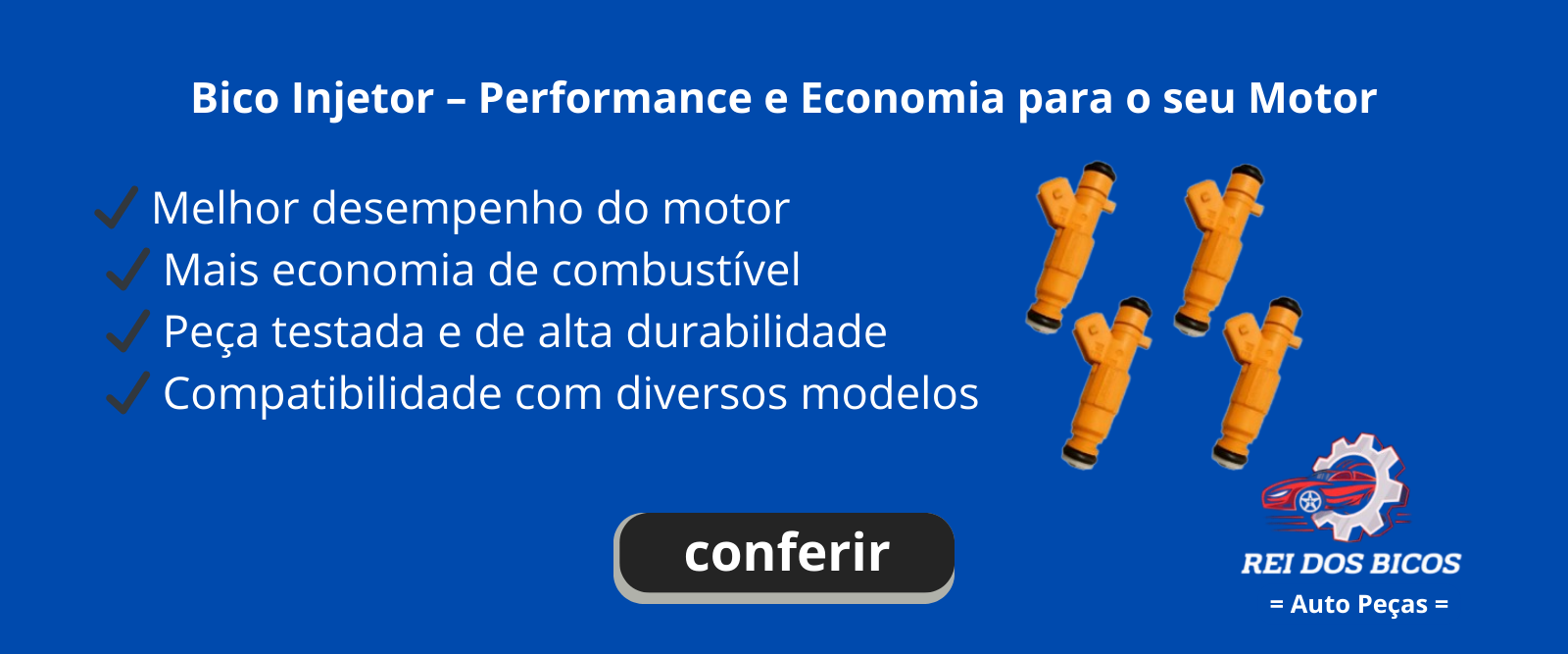 Bico Injetor – Performance e Economia para o seu Motor

✓ Melhor desempenho do motor
✓ Mais economia de combustível
✓ Peça testada e de alta durabilidade
✓ Compatibilidade com diversos modelos

conferir

REI DOS BICOS
= Auto Peças =